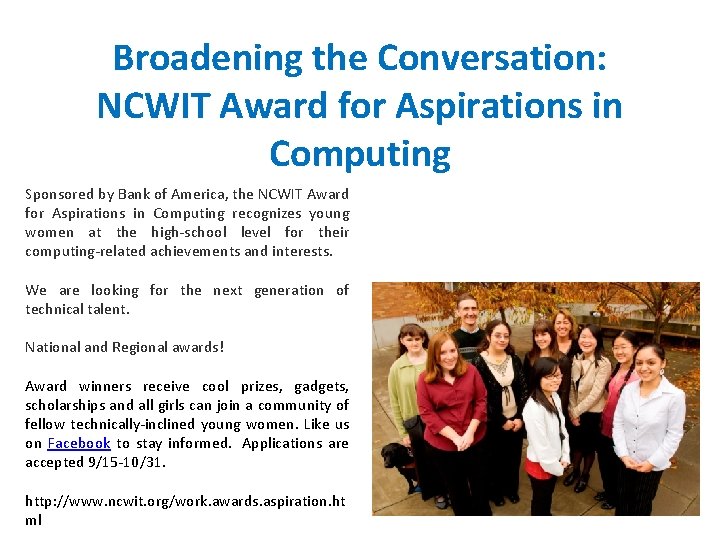 Broadening the Conversation: NCWIT Award for Aspirations in Computing

Sponsored by Bank of America, the NCWIT Award for Aspirations in Computing recognizes young women at the high-school level for their computing-related achievements and interests.

We are looking for the next generation of technical talent.

National and Regional awards!

Award winners receive cool prizes, gadgets, scholarships and all girls can join a community of fellow technically-inclined young women. Like us on Facebook to stay informed. Applications are accepted 9/15-10/31.

http://www.ncwit.org/work.awards.aspiration.html